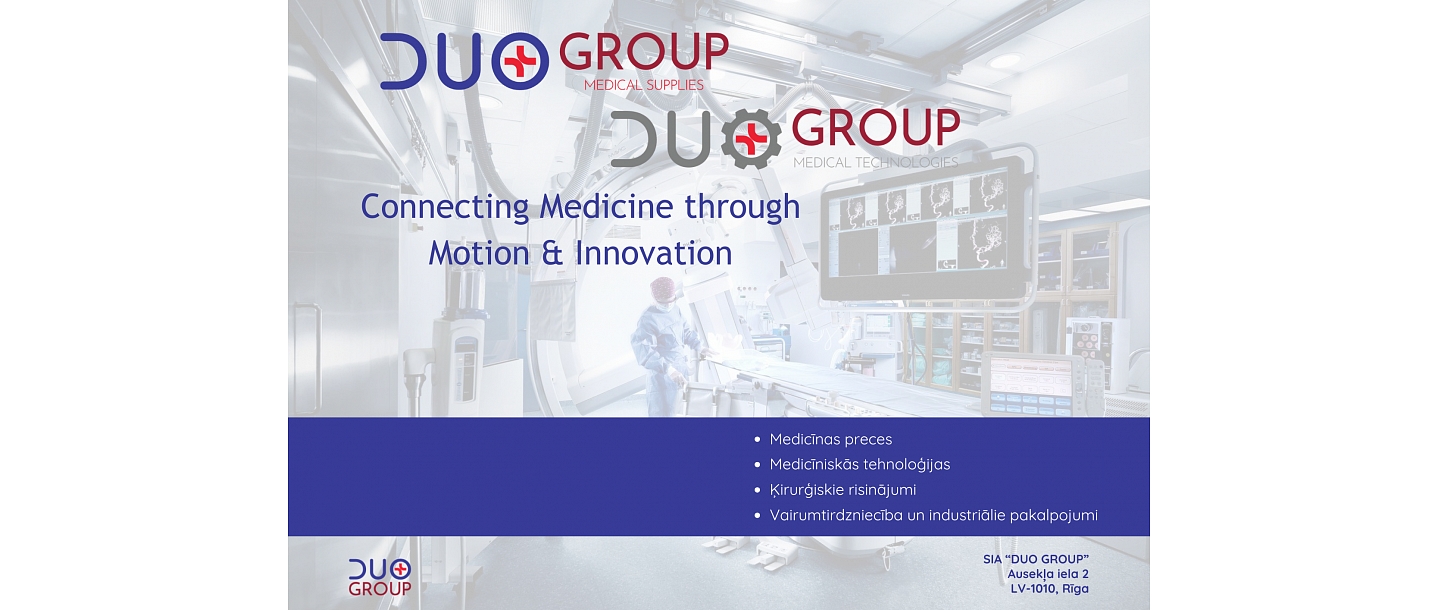 DUO GROUP
MEDICAL SUPPLIES

DUO GROUP
MEDICAL TECHNOLOGIES

Connecting Medicine through Motion & Innovation

• Medicīnas preces
• Medicīniskās tehnoloģijas
• Ķirurģiskie risinājumi
• Vairumtirdzniecība un industriālie pakalpojumi

DUO GROUP

SIA "DUO GROUP"
Ausekļa iela 2
LV-1010, Rīga